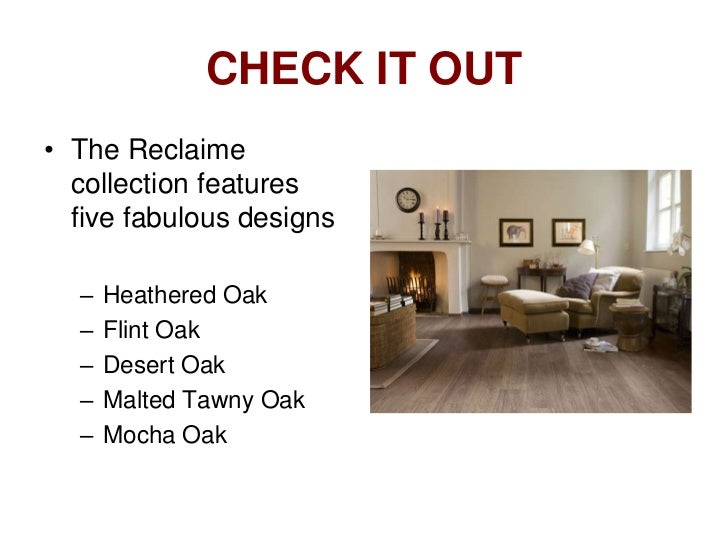 CHECK IT OUT

• The Reclaime collection features five fabulous designs

– Heathered Oak
– Flint Oak
– Desert Oak
– Malted Tawny Oak
– Mocha Oak